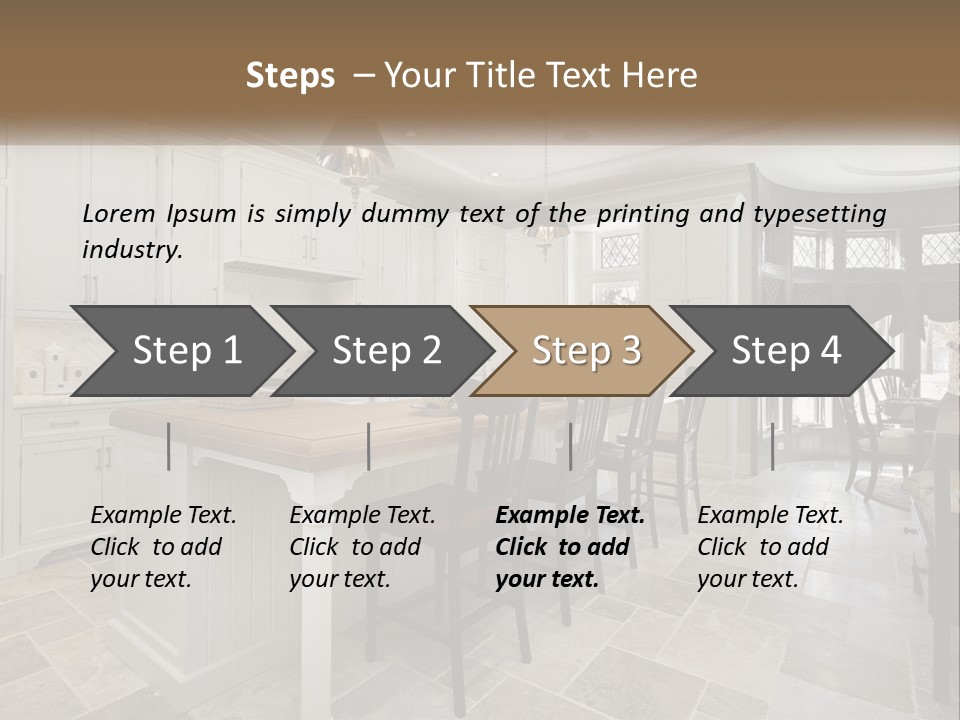 Steps – Your Title Text Here

Lorem Ipsum is simply dummy text of the printing and typesetting industry.

Step 1

Step 2

Step 3

Step 4

Example Text. Click to add your text.

Example Text. Click to add your text.

Example Text. Click to add your text.

Example Text. Click to add your text.